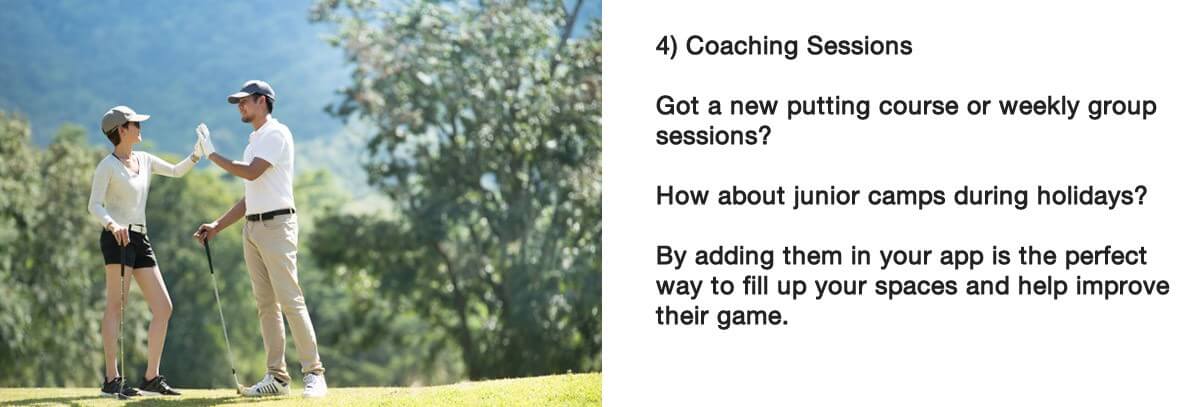 4) Coaching Sessions

Got a new putting course or weekly group sessions?

How about junior camps during holidays?

By adding them in your app is the perfect way to fill up your spaces and help improve their game.